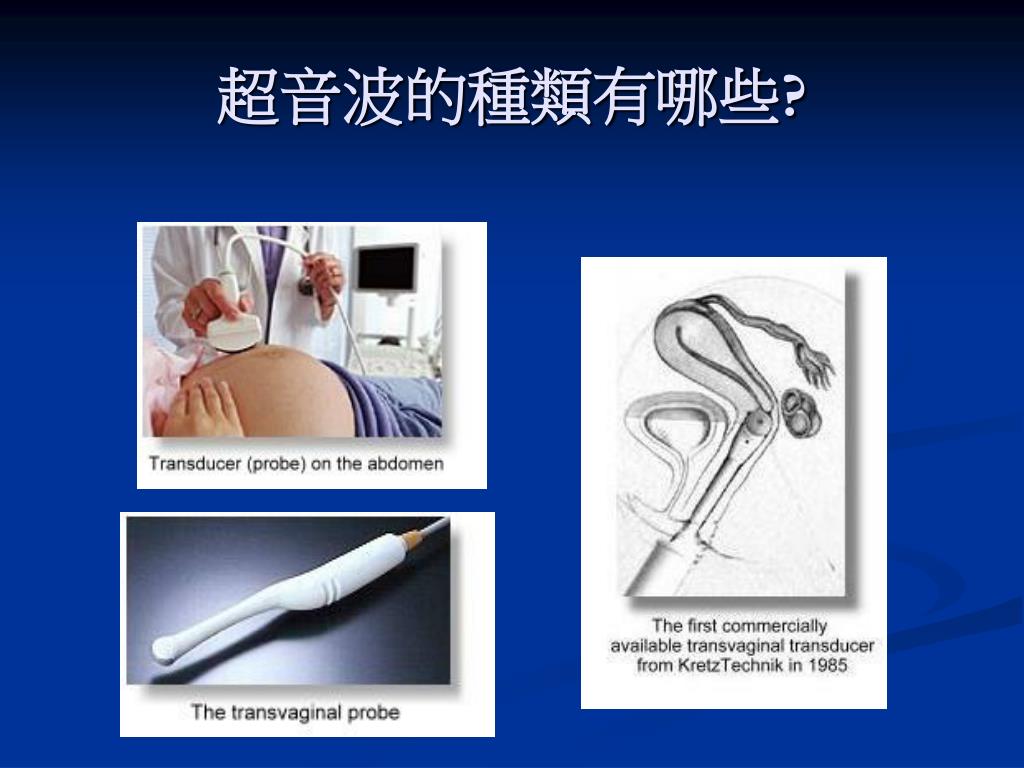 超音波的種類有哪些?

Transducer (probe) on the abdomen

The transvaginal probe

The first commercially available transvaginal transducer from KretzTechnik in 1985